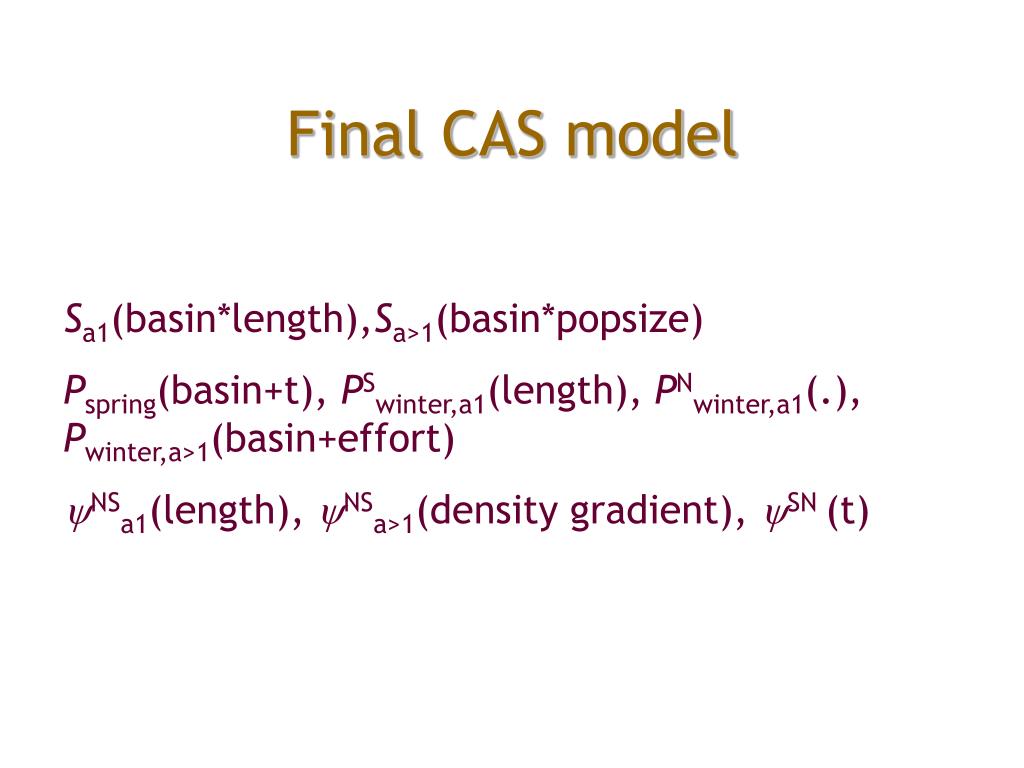 Final CAS model

$S_{a1}$(basin*length),$S_{a>1}$(basin*popsize)

$P_{spring}$(basin+t), $P^{S}_{winter,a1}$(length), $P^{N}_{winter,a1}$(.), $P_{winter,a>1}$(basin+effort)

$\psi^{NS}_{a1}$(length), $\psi^{NS}_{a>1}$(density gradient), $\psi^{SN}$ (t)